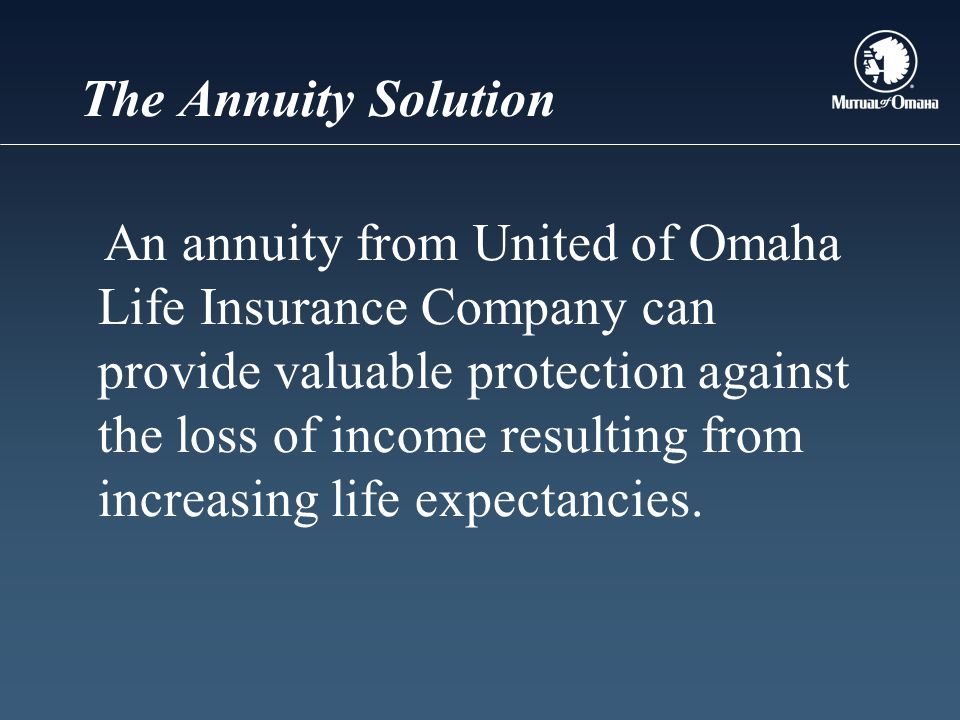 The Annuity Solution

Mutual of Omaha

An annuity from United of Omaha Life Insurance Company can provide valuable protection against the loss of income resulting from increasing life expectancies.